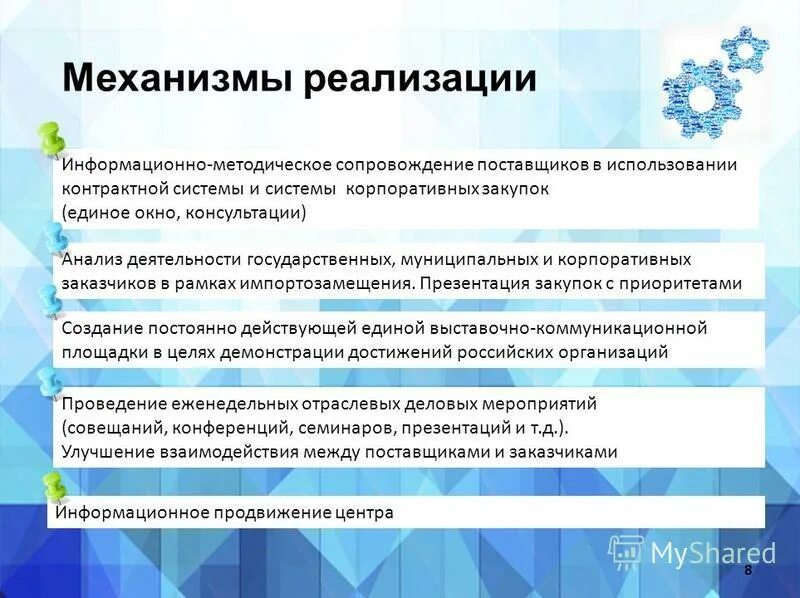 Механизмы реализации

Информационно-методическое сопровождение поставщиков в использовании контрактной системы и системы корпоративных закупок (единое окно, консультации)

Анализ деятельности государственных, муниципальных и корпоративных заказчиков в рамках импортозамещения. Презентация закупок с приоритетами

Создание постоянно действующей единой выставочно-коммуникационной площадки в целях демонстрации достижений российских организаций

Проведение еженедельных отраслевых деловых мероприятий (совещаний, конференций, семинаров, презентаций и т.д.). Улучшение взаимодействия между поставщиками и заказчиками

Информационное продвижение центра

MyShared

8